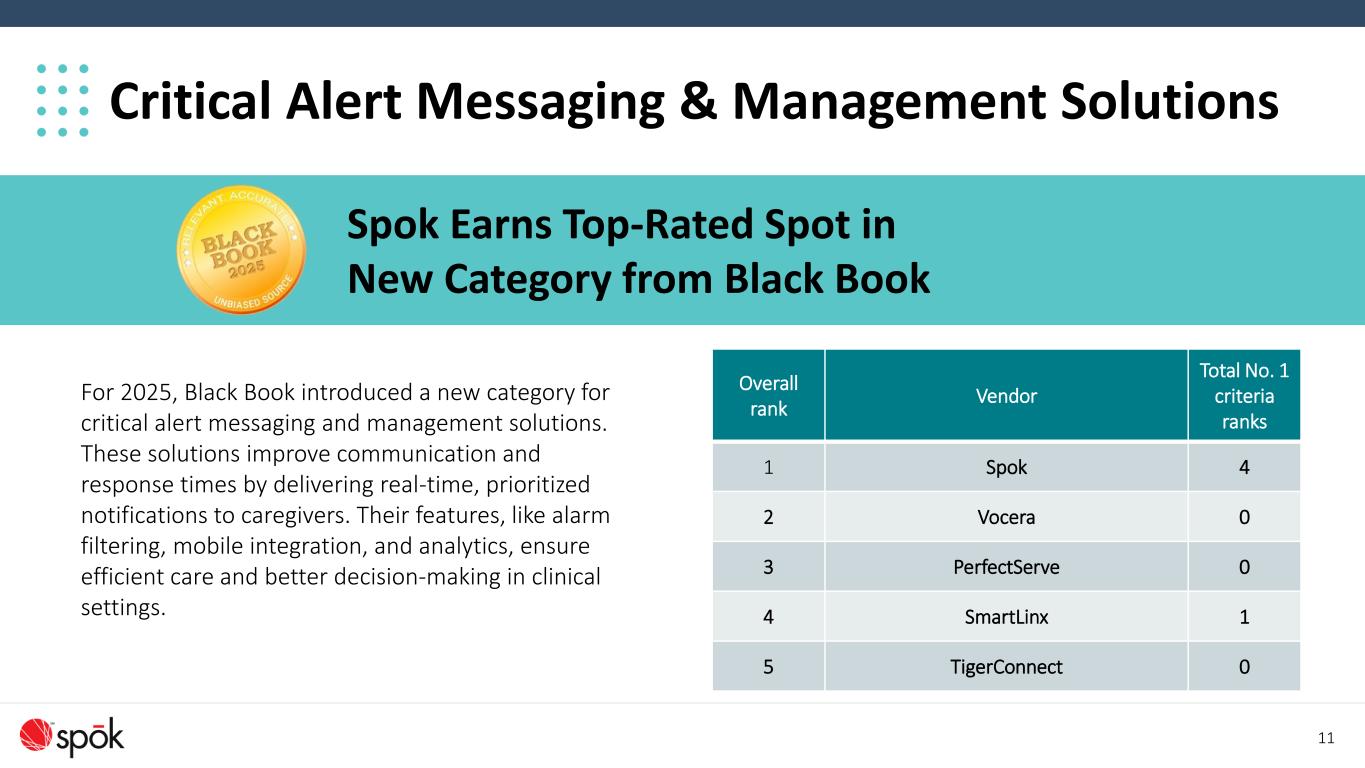 Critical Alert Messaging & Management Solutions

RELEVANT. ACCURATE. BLACK BOOK 2025 UNBIASED SOURCE

Spok Earns Top-Rated Spot in New Category from Black Book

For 2025, Black Book introduced a new category for critical alert messaging and management solutions. These solutions improve communication and response times by delivering real-time, prioritized notifications to caregivers. Their features, like alarm filtering, mobile integration, and analytics, ensure efficient care and better decision-making in clinical settings.

| Overall rank | Vendor | Total No. 1 criteria ranks |
|---|---|---|
| 1 | Spok | 4 |
| 2 | Vocera | 0 |
| 3 | PerfectServe | 0 |
| 4 | SmartLinx | 1 |
| 5 | TigerConnect | 0 |

spōk

11